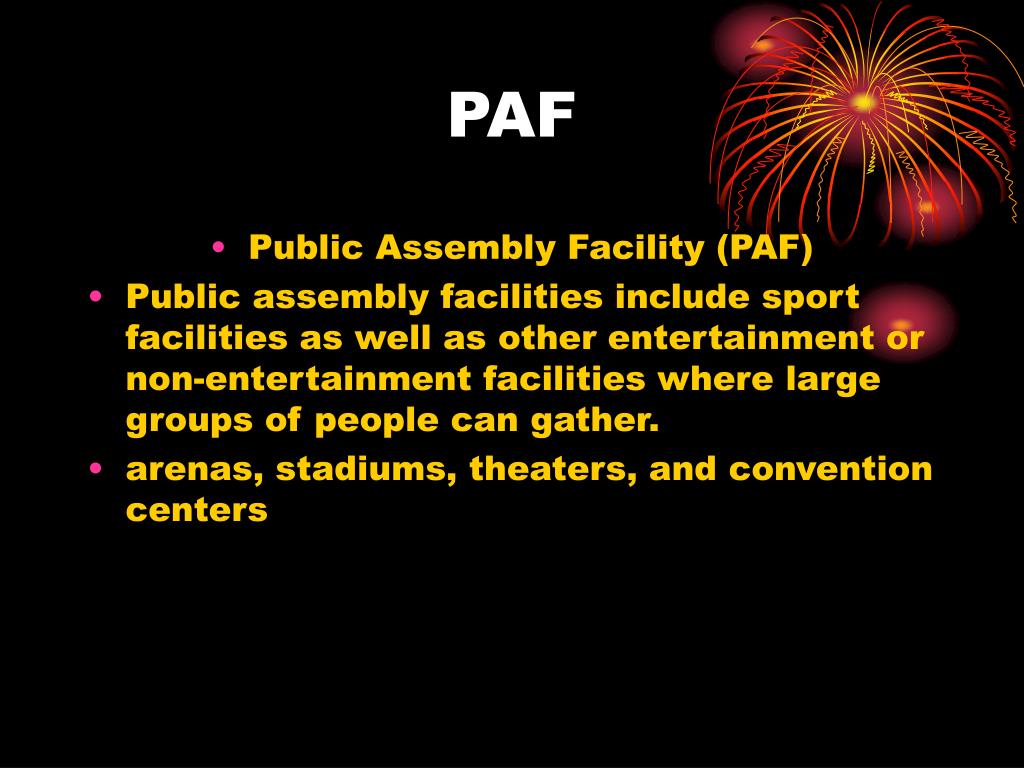 PAF

• Public Assembly Facility (PAF)
• Public assembly facilities include sport facilities as well as other entertainment or non-entertainment facilities where large groups of people can gather.
• arenas, stadiums, theaters, and convention centers